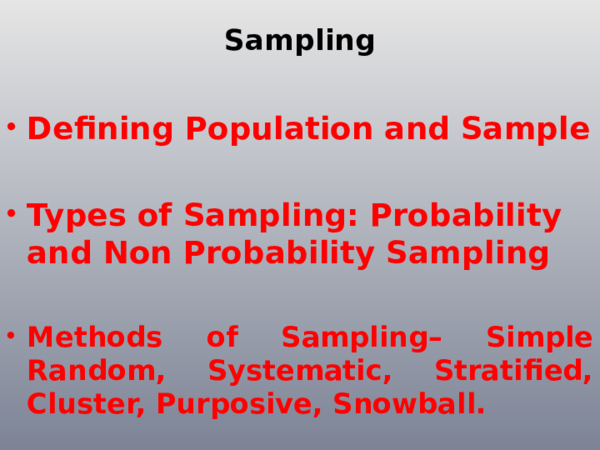 Sampling

• Defining Population and Sample

• Types of Sampling: Probability and Non Probability Sampling

• Methods of Sampling– Simple Random, Systematic, Stratified, Cluster, Purposive, Snowball.